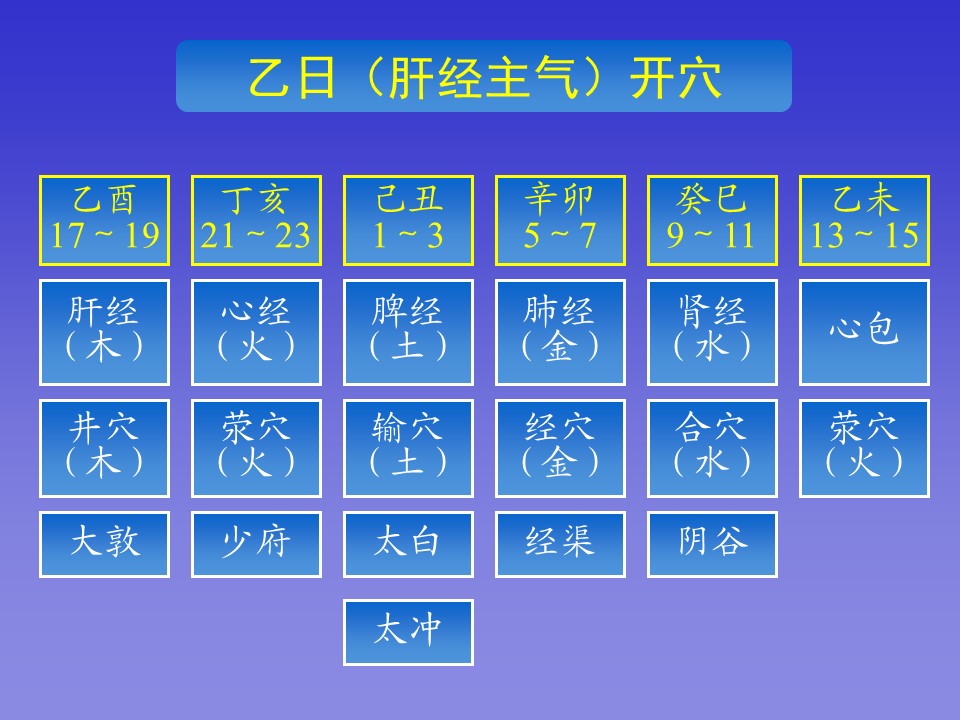 乙日（肝经主气）开穴

| 乙酉 17 ~ 19 | 丁亥 21 ~ 23 | 己丑 1 ~ 3 | 辛卯 5 ~ 7 | 癸巳 9 ~ 11 | 乙未 13 ~ 15 |
|---|---|---|---|---|---|
| 肝经（木） | 心经（火） | 脾经（土） | 肺经（金） | 肾经（水） | 心包 |
| 井穴（木） | 荥穴（火） | 输穴（土） | 经穴（金） | 合穴（水） | 荥穴（火） |
| 大敦 | 少府 | 太白 | 经渠 | 阴谷 | |
| | | 太冲 | | | |